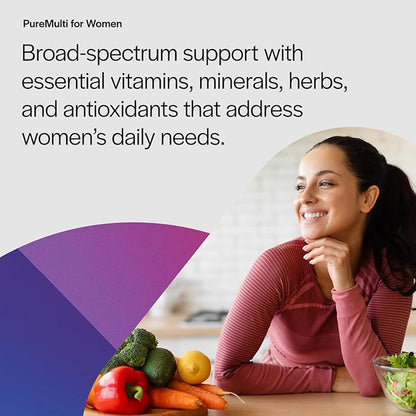 PureMulti for Women

Broad-spectrum support with essential vitamins, minerals, herbs, and antioxidants that address women's daily needs.